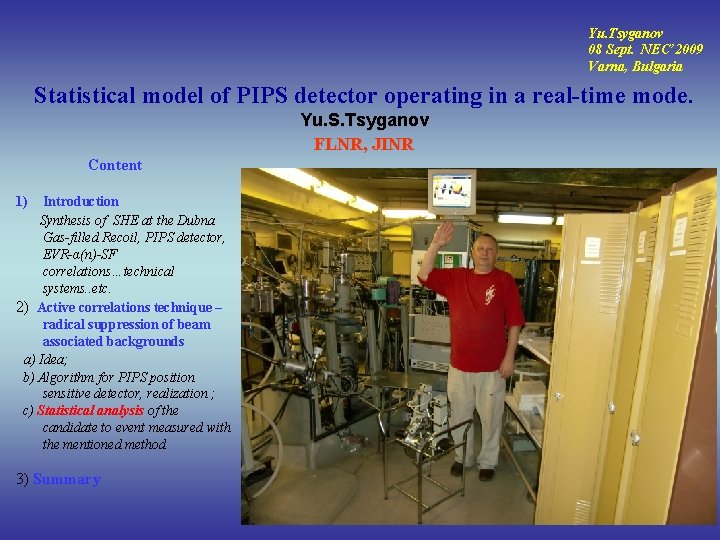 Yu.Tsyganov
08 Sept. NEC'2009
Varna, Bulgaria

Statistical model of PIPS detector operating in a real-time mode.

Yu.S.Tsyganov

FLNR, JINR

Content

1) Introduction
Synthesis of SHE at the Dubna Gas-filled Recoil, PIPS detector, EVR-α(n)-SF correlations…technical systems..etc.

2) Active correlations technique – radical suppression of beam associated backgrounds
a) Idea;
b) Algorithm for PIPS position sensitive detector, realization ;
c) Statistical analysis of the candidate to event measured with the mentioned method

3) Summary